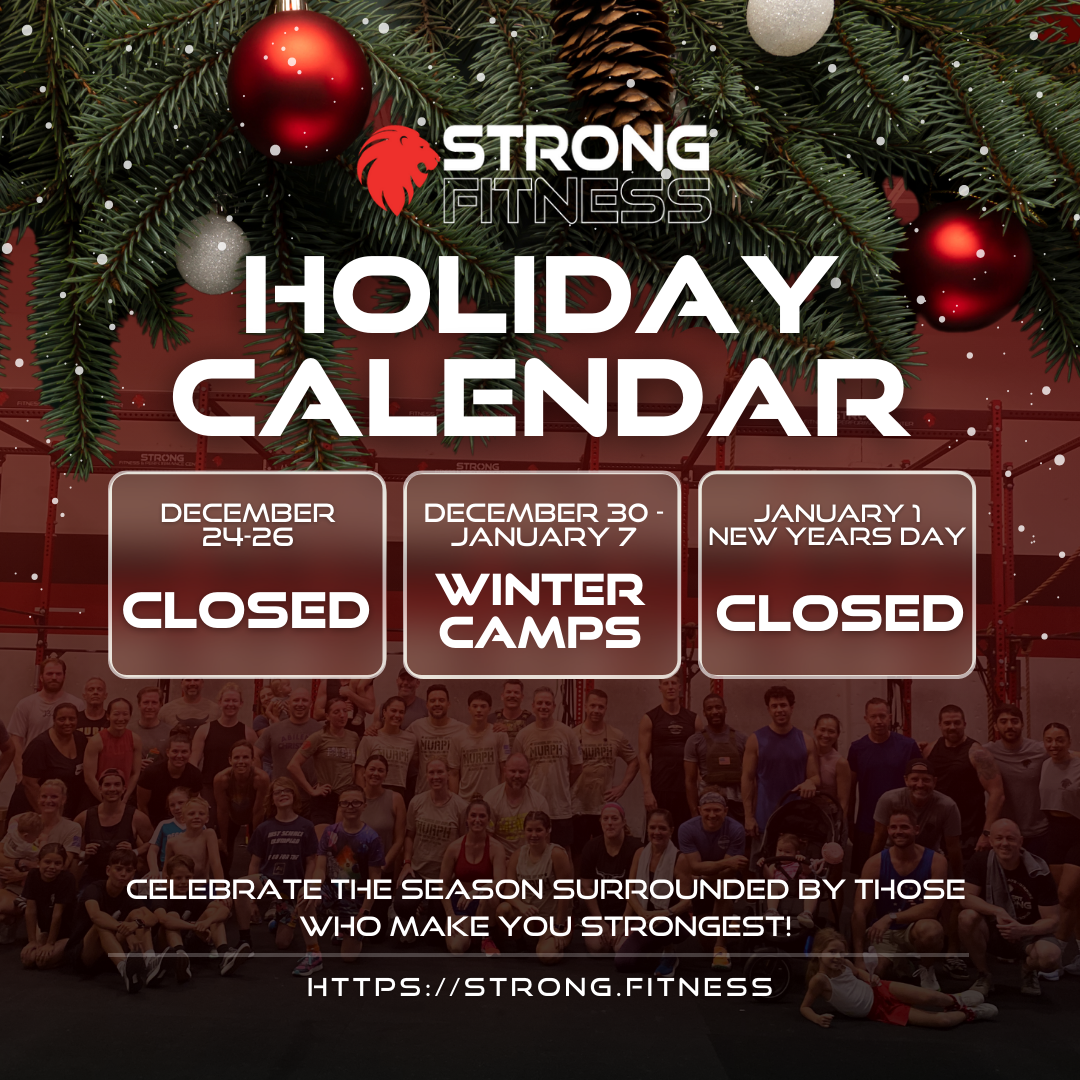 STRONG FITNESS

HOLIDAY CALENDAR

DECEMBER 24-26

CLOSED

DECEMBER 30 - JANUARY 7

WINTER CAMPS

JANUARY 1 NEW YEARS DAY

CLOSED

CELEBRATE THE SEASON SURROUNDED BY THOSE WHO MAKE YOU STRONGEST!

HTTPS://STRONG.FITNESS